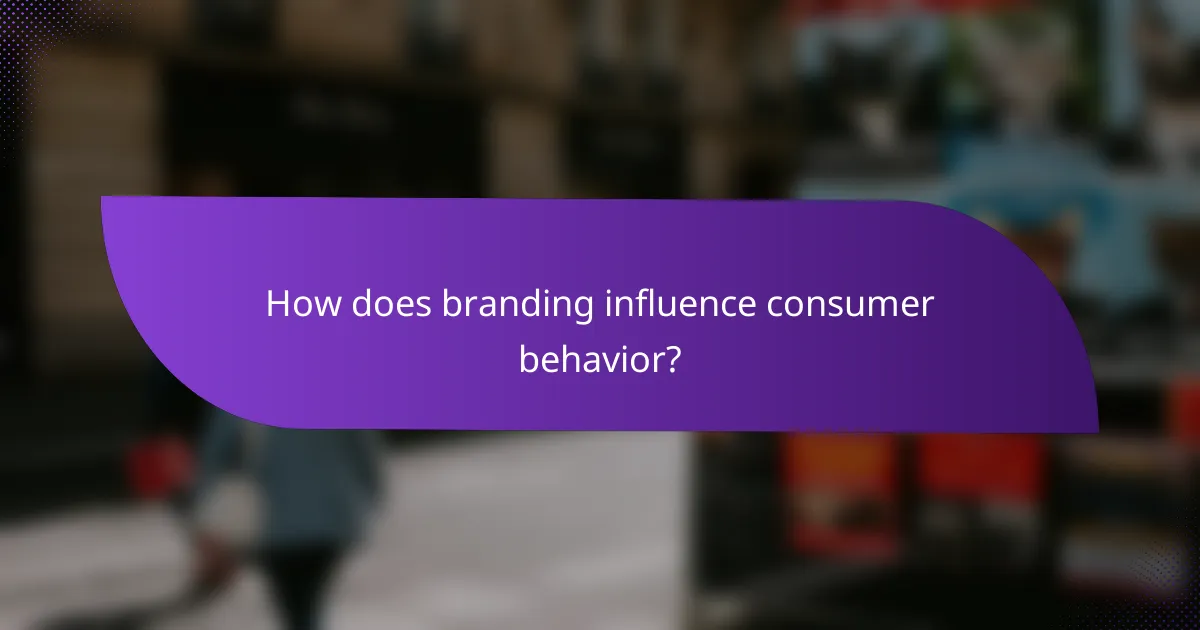 How does branding influence consumer behavior?